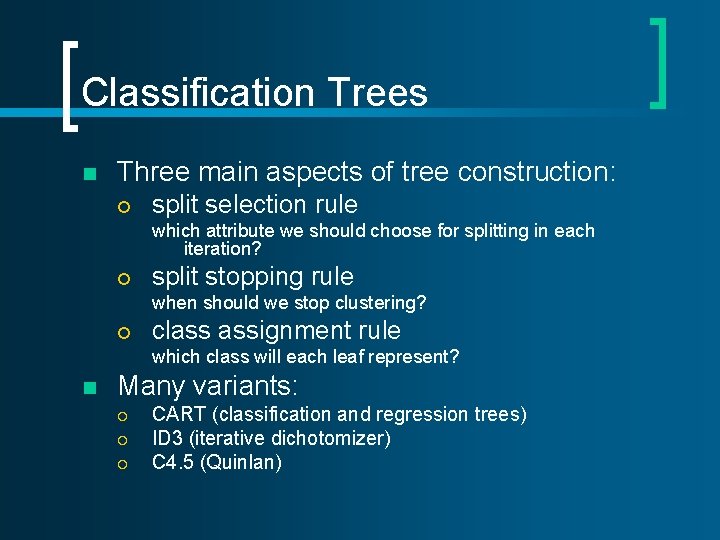 Classification Trees

Three main aspects of tree construction:

split selection rule

which attribute we should choose for splitting in each iteration?

split stopping rule

when should we stop clustering?

class assignment rule

which class will each leaf represent?

Many variants:

CART (classification and regression trees)

ID3 (iterative dichotomizer)

C4.5 (Quinlan)